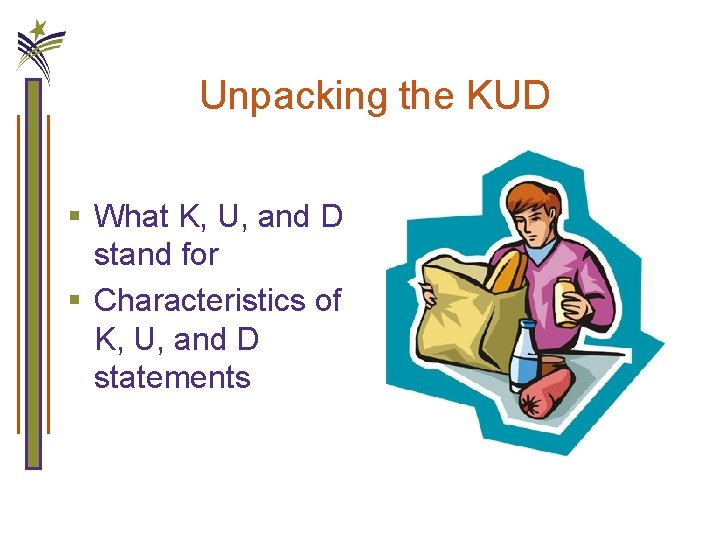 Unpacking the KUD

▪ What K, U, and D stand for
▪ Characteristics of K, U, and D statements